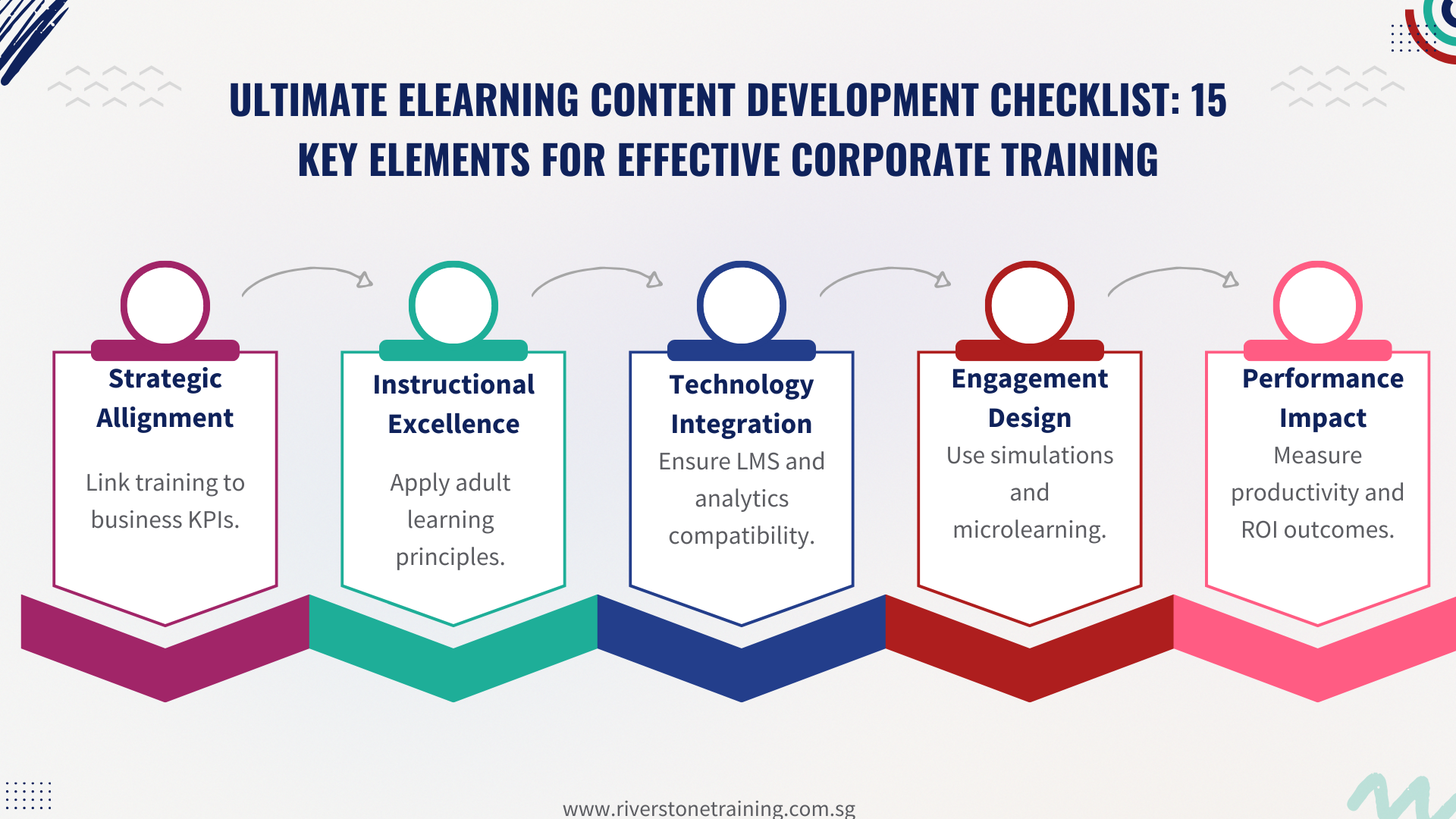 ULTIMATE ELEARNING CONTENT DEVELOPMENT CHECKLIST: 15 KEY ELEMENTS FOR EFFECTIVE CORPORATE TRAINING

Strategic Allignment

Link training to business KPIs.

Instructional Excellence

Apply adult learning principles.

Technology Integration

Ensure LMS and analytics compatibility.

Engagement Design

Use simulations and microlearning.

Performance Impact

Measure productivity and ROI outcomes.

www.riverstonetraining.com.sg